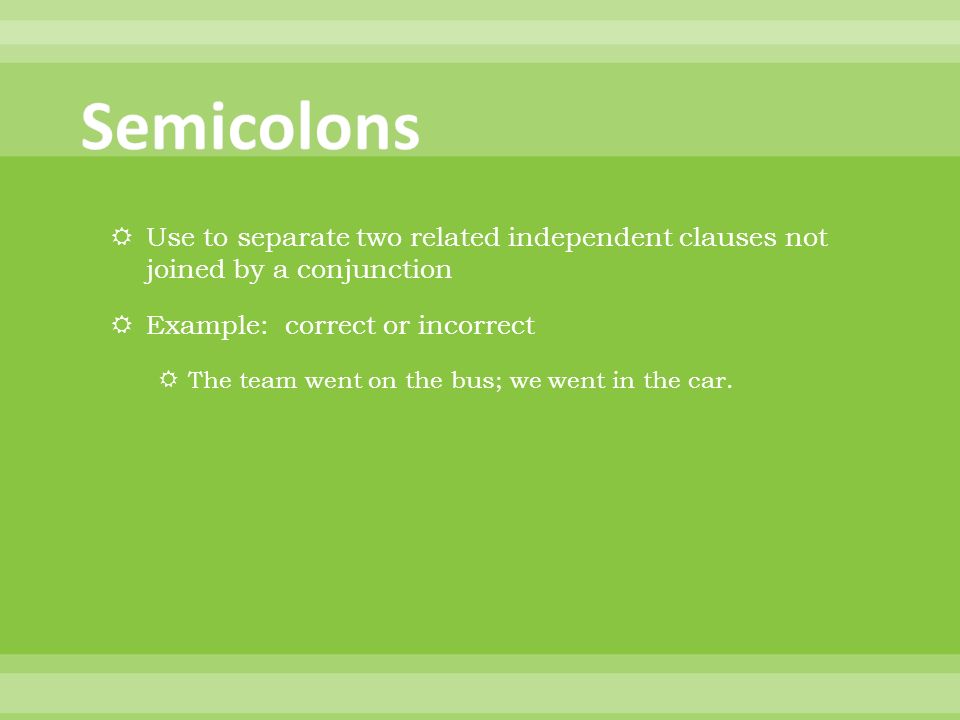 Semicolons

Use to separate two related independent clauses not joined by a conjunction

Example: correct or incorrect

The team went on the bus; we went in the car.